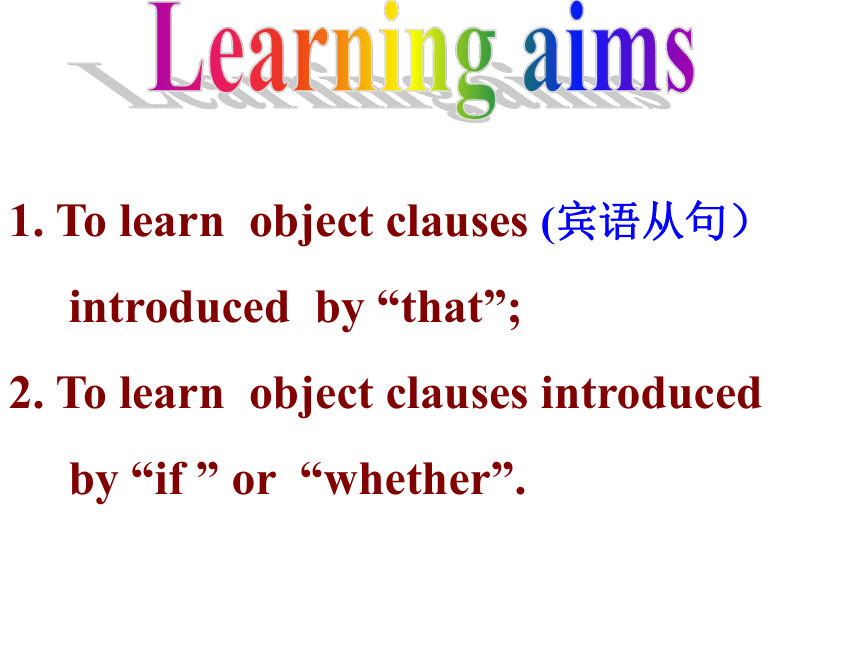 Learning aims

1. To learn object clauses (宾语从句） introduced by “that”;

2. To learn object clauses introduced by “if ” or “whether”.